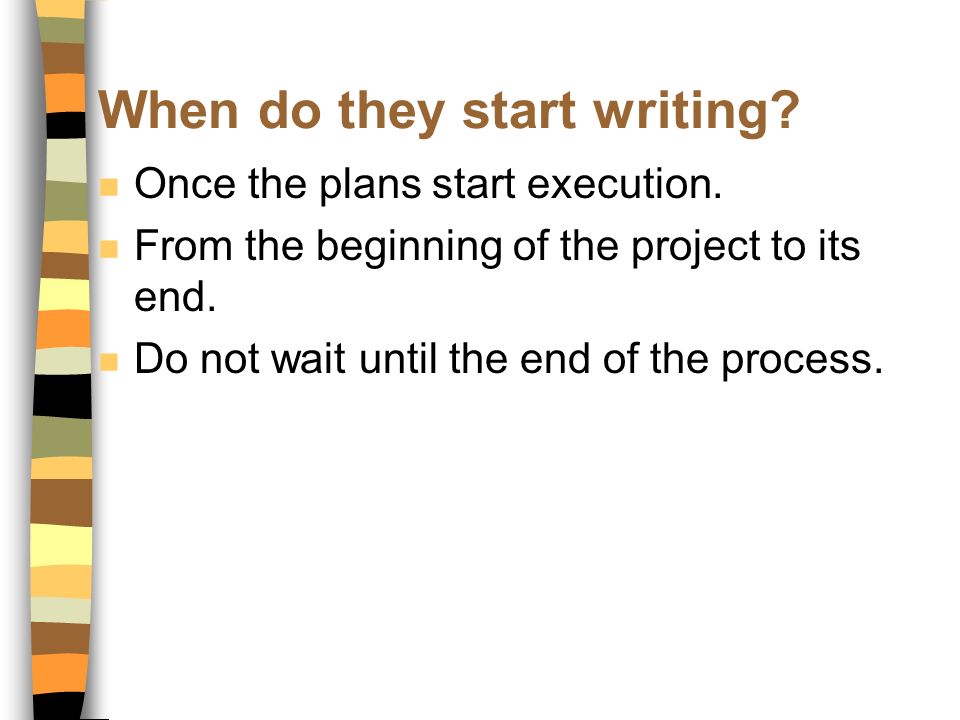 When do they start writing?

- Once the plans start execution.
- From the beginning of the project to its end.
- Do not wait until the end of the process.